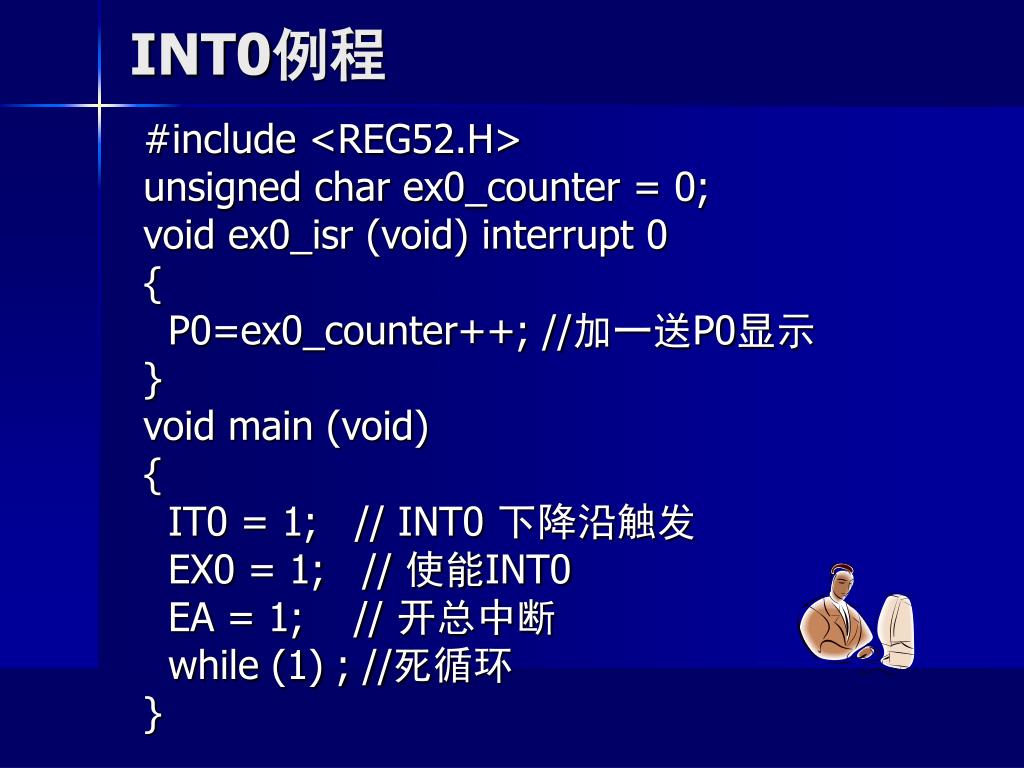 INT0例程

#include <REG52.H>
unsigned char ex0_counter = 0;
void ex0_isr (void) interrupt 0
{
P0=ex0_counter++; //加一送P0显示
}
void main (void)
{
IT0 = 1; // INT0 下降沿触发
EX0 = 1; // 使能INT0
EA = 1; // 开总中断
while (1) ; //死循环
}